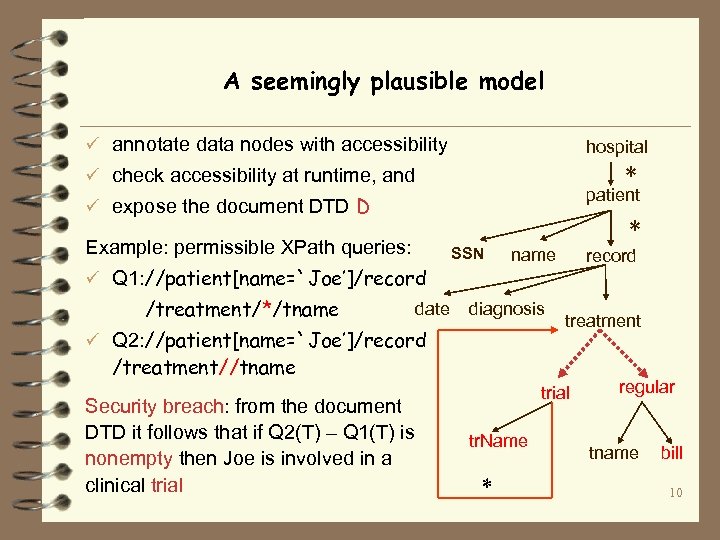 A seemingly plausible model

✓ annotate data nodes with accessibility
✓ check accessibility at runtime, and
✓ expose the document DTD D

Example: permissible XPath queries:
✓ Q1://patient[name=`Joe']/record /treatment/*/tname
✓ Q2://patient[name=`Joe']/record /treatment//tname

Security breach: from the document DTD it follows that if Q2(T) – Q1(T) is nonempty then Joe is involved in a clinical trial

hospital
*
patient
*
SSN name record
date diagnosis treatment
trial regular
trName tname bill
*

10